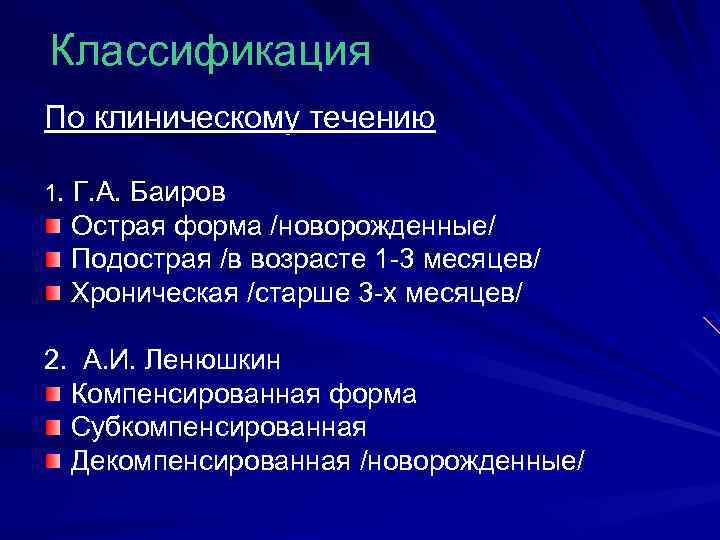 Классификация

По клиническому течению

1. Г.А. Баиров
Острая форма /новорожденные/
Подострая /в возрасте 1-3 месяцев/
Хроническая /старше 3-х месяцев/

2. А.И. Ленюшкин
Компенсированная форма
Субкомпенсированная
Декомпенсированная /новорожденные/